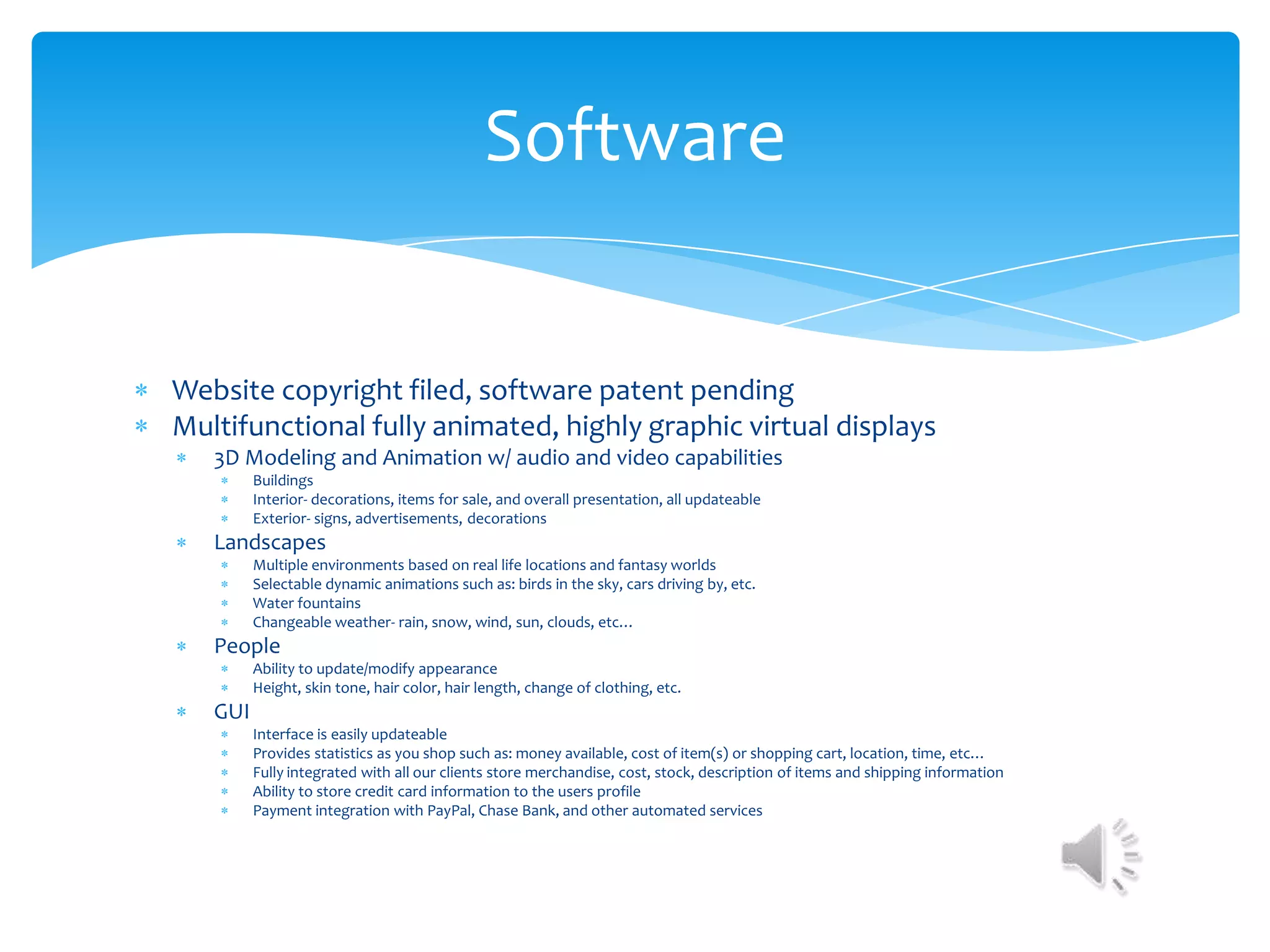 Software

* Website copyright filed, software patent pending
* Multifunctional fully animated, highly graphic virtual displays
 * 3D Modeling and Animation w/ audio and video capabilities
  * Buildings
  * Interior- decorations, items for sale, and overall presentation, all updateable
  * Exterior- signs, advertisements, decorations
 * Landscapes
  * Multiple environments based on real life locations and fantasy worlds
  * Selectable dynamic animations such as: birds in the sky, cars driving by, etc.
  * Water fountains
  * Changeable weather- rain, snow, wind, sun, clouds, etc…
 * People
  * Ability to update/modify appearance
  * Height, skin tone, hair color, hair length, change of clothing, etc.
 * GUI
  * Interface is easily updateable
  * Provides statistics as you shop such as: money available, cost of item(s) or shopping cart, location, time, etc…
  * Fully integrated with all our clients store merchandise, cost, stock, description of items and shipping information
  * Ability to store credit card information to the users profile
  * Payment integration with PayPal, Chase Bank, and other automated services